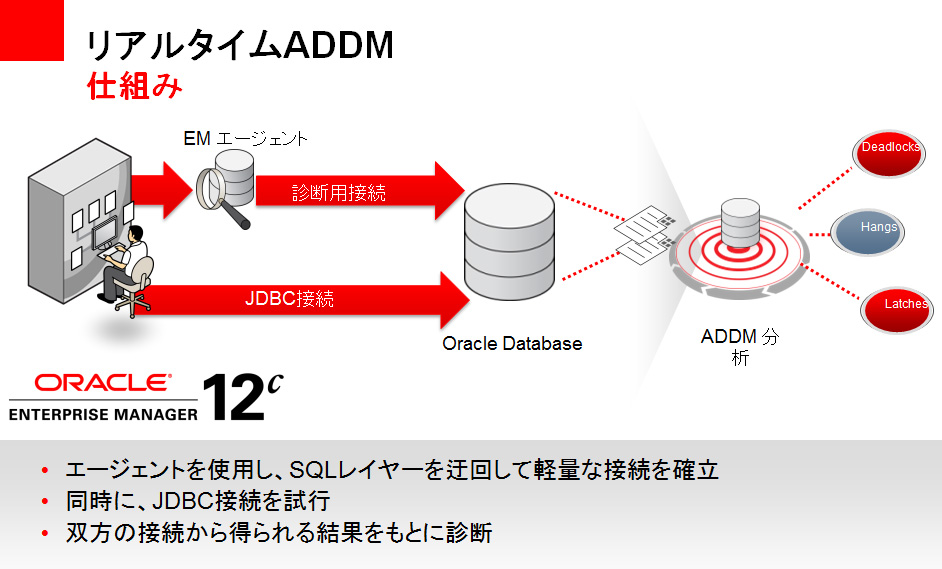 リアルタイムADDM
仕組み

EM エージェント

診断用接続

JDBC接続

Oracle Database

ADDM 分析

Deadlocks

Hangs

Latches

ORACLE
ENTERPRISE MANAGER 12c

• エージェントを使用し、SQLレイヤーを迂回して軽量な接続を確立
• 同時に、JDBC接続を試行
• 双方の接続から得られる結果をもとに診断